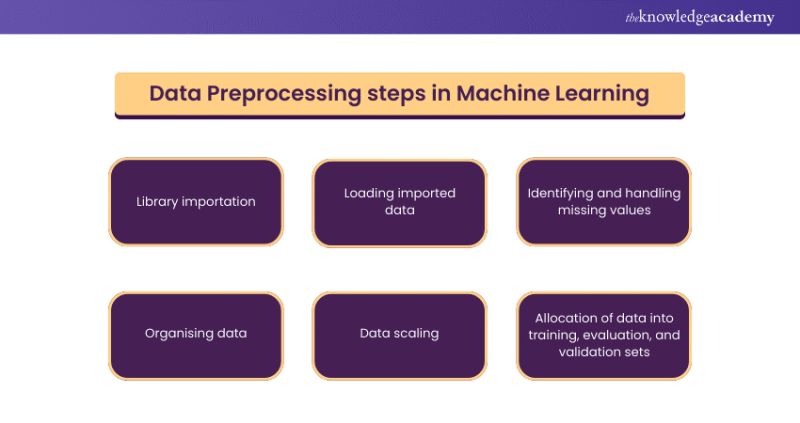 theknowledgeacademy

Data Preprocessing steps in Machine Learning

Library importation

Loading imported data

Identifying and handling missing values

Organising data

Data scaling

Allocation of data into training, evaluation, and validation sets